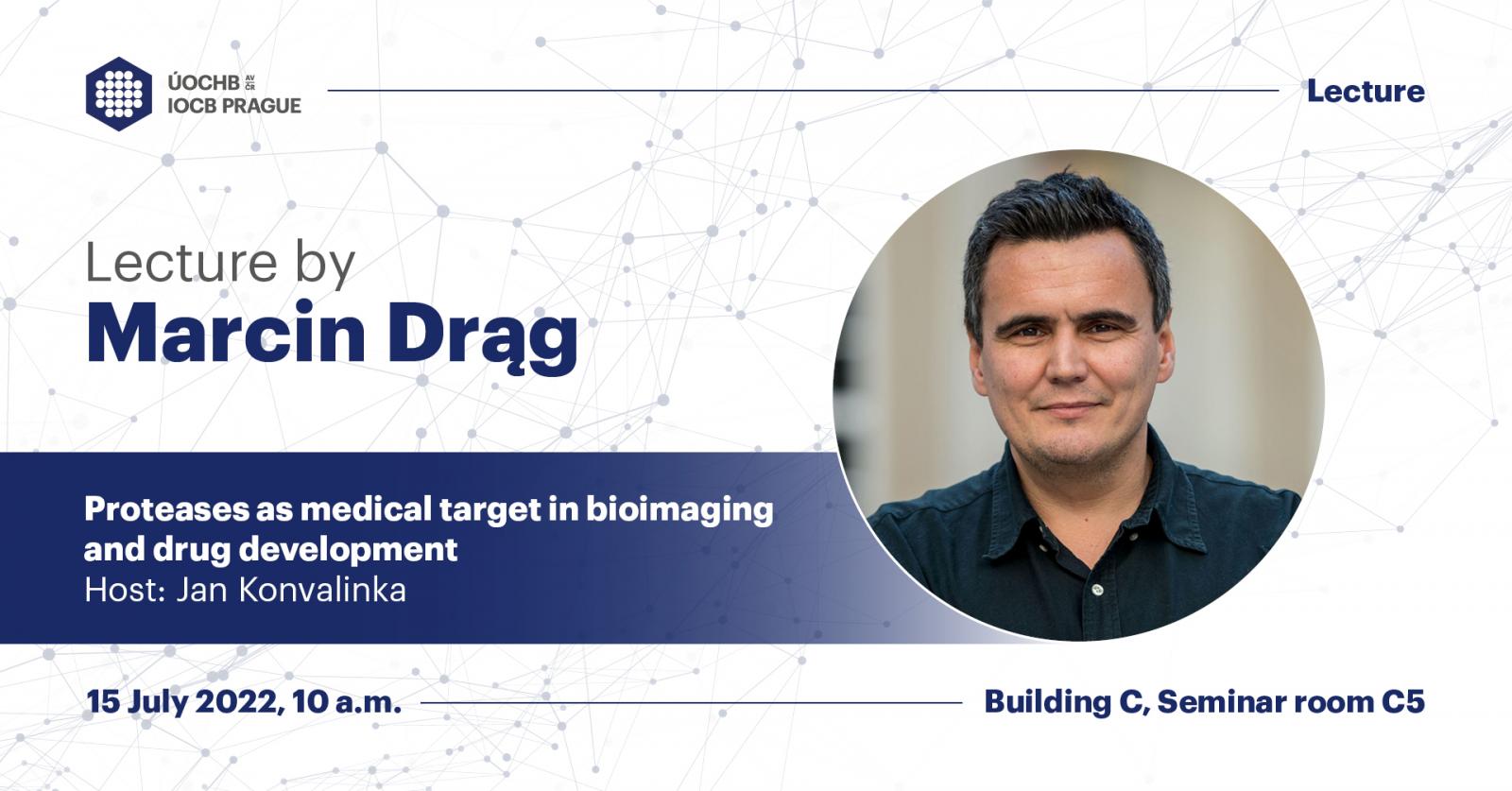 ÚOCHB AV ČR
IOCB PRAGUE

Lecture

Lecture by
Marcin Drąg

Proteases as medical target in bioimaging and drug development
Host: Jan Konvalinka

15 July 2022, 10 a.m.

Building C, Seminar room C5